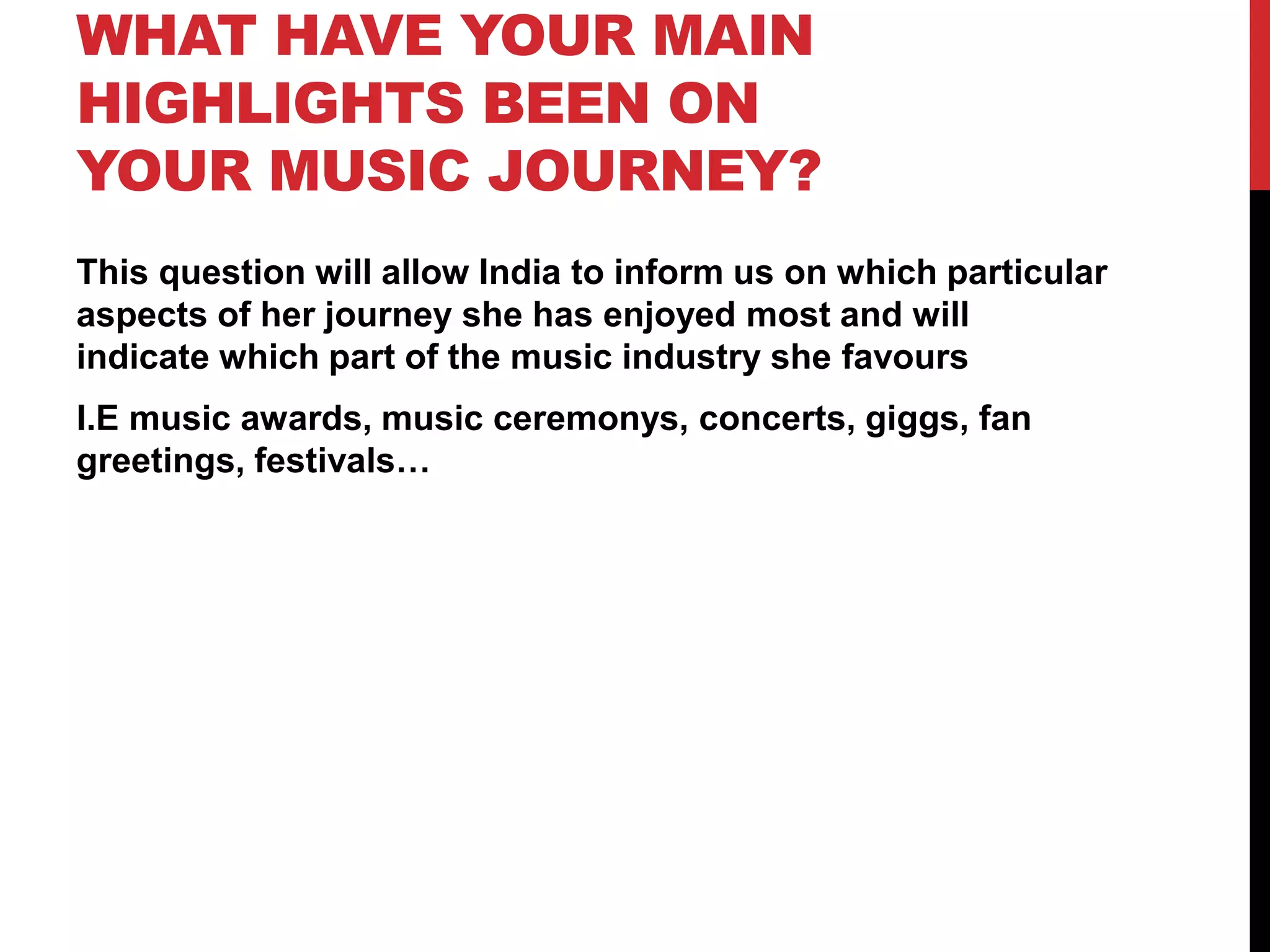 WHAT HAVE YOUR MAIN HIGHLIGHTS BEEN ON YOUR MUSIC JOURNEY?

This question will allow India to inform us on which particular aspects of her journey she has enjoyed most and will indicate which part of the music industry she favours

I.E music awards, music ceremonys, concerts, giggs, fan greetings, festivals…